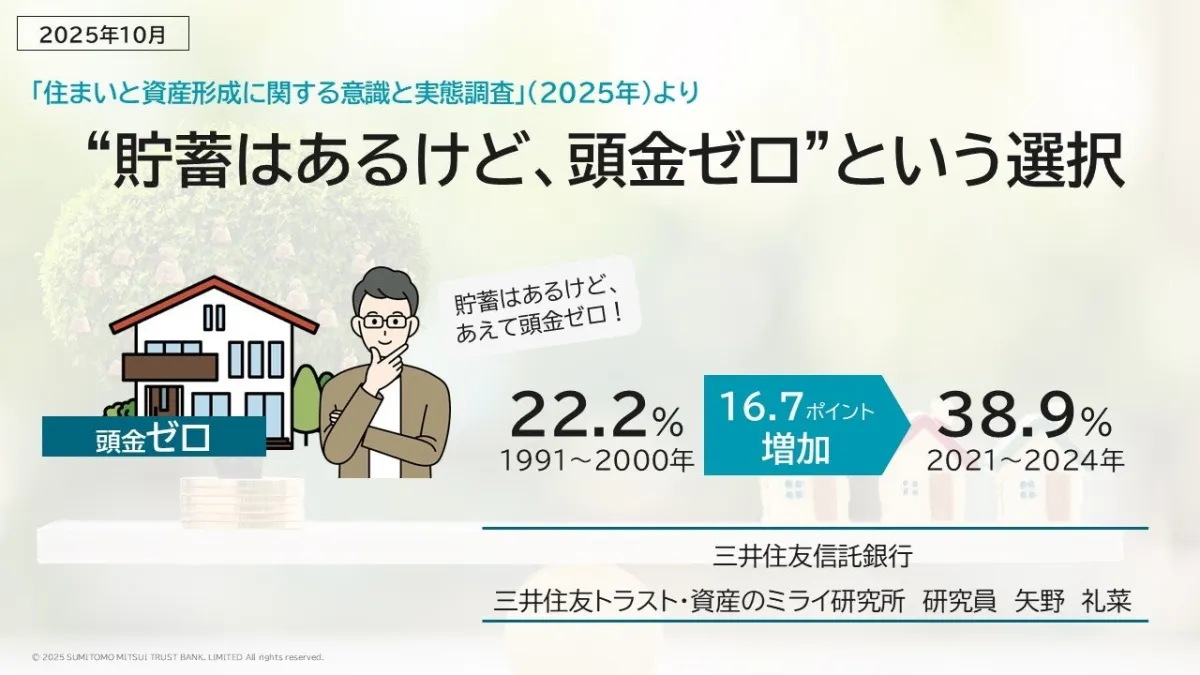 2025年10月

「住まいと資産形成に関する意識と実態調査」(2025年)より

“貯蓄はあるけど、頭金ゼロ”という選択

貯蓄はあるけど、あえて頭金ゼロ！

頭金ゼロ

22.2%
1991～2000年

16.7ポイント
増加

38.9%
2021～2024年

三井住友信託銀行

三井住友トラスト・資産のミライ研究所　研究員　矢野　礼菜

© 2025 SUMITOMO MITSUI TRUST BANK, LIMITED All rights reserved.